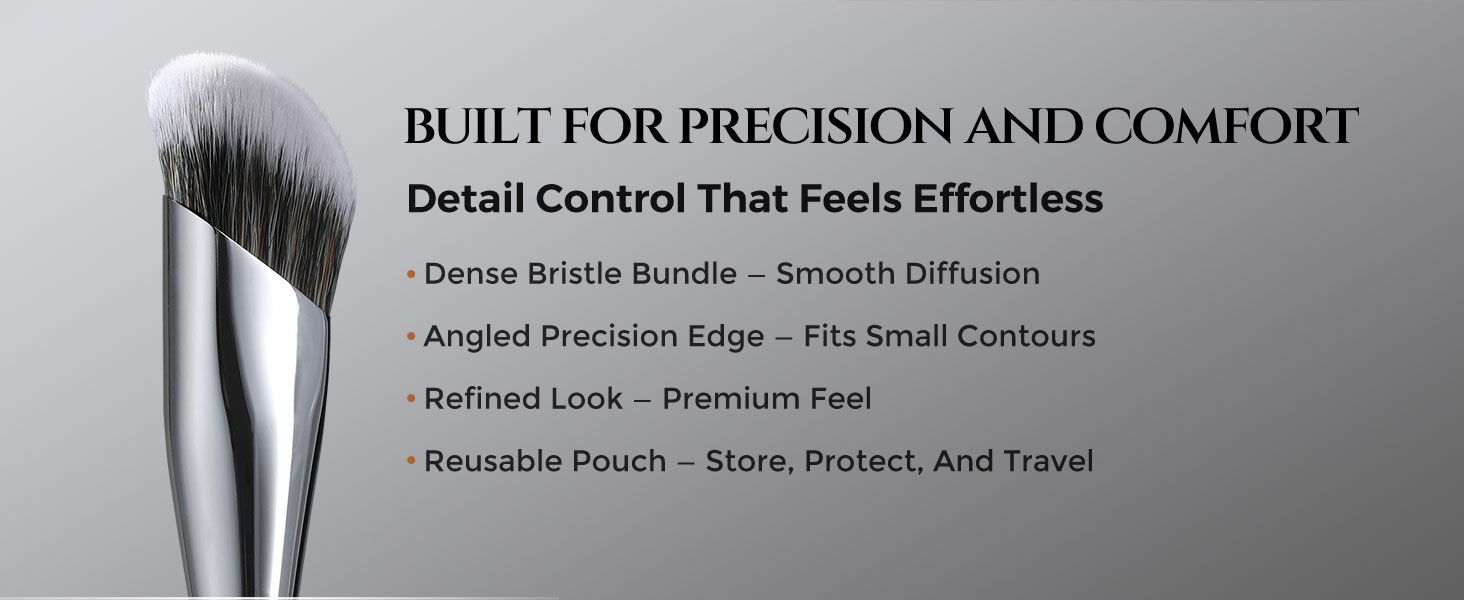 BUILT FOR PRECISION AND COMFORT

Detail Control That Feels Effortless

• Dense Bristle Bundle – Smooth Diffusion
• Angled Precision Edge – Fits Small Contours
• Refined Look – Premium Feel
• Reusable Pouch – Store, Protect, And Travel